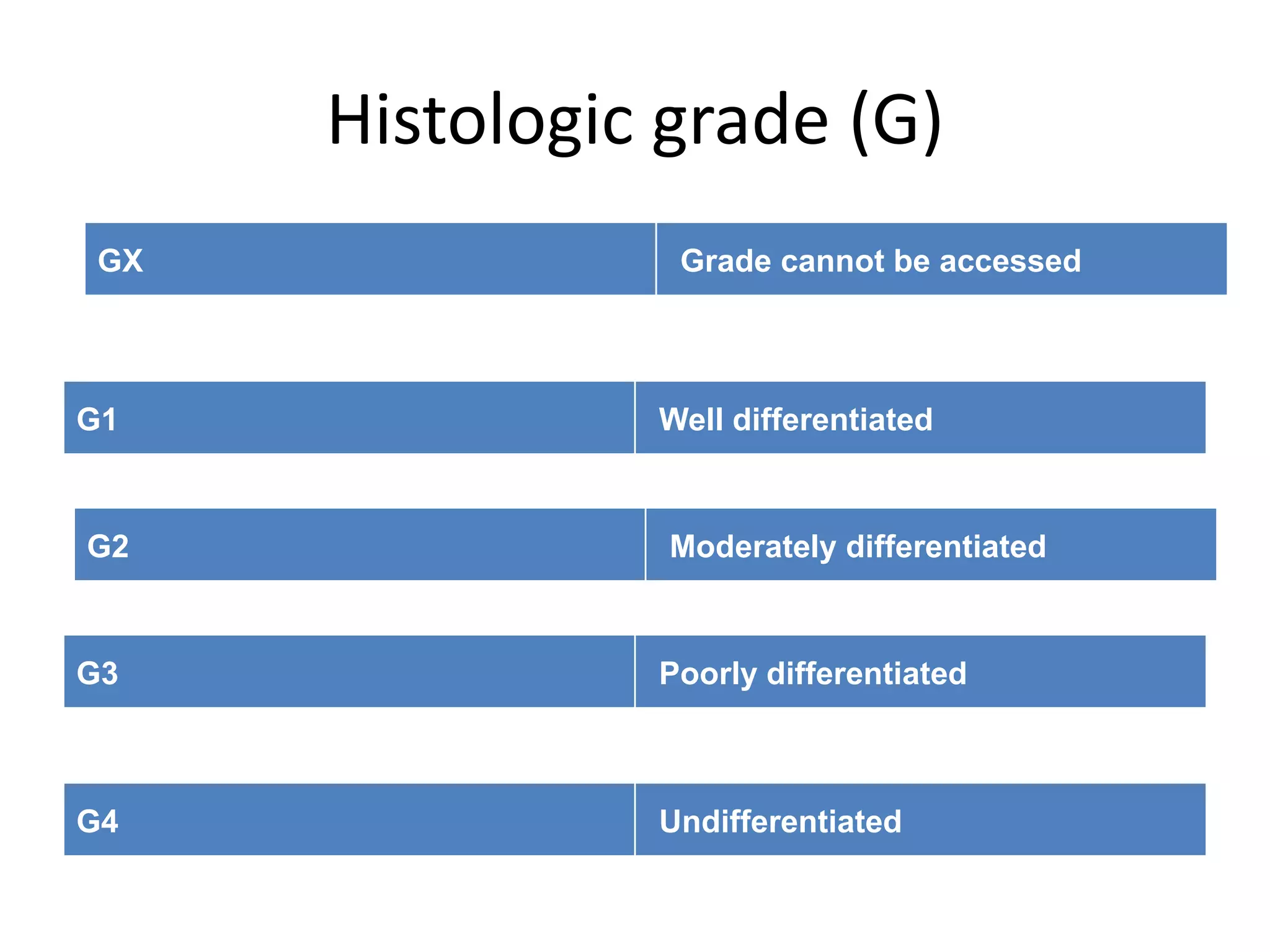 Histologic grade (G)

| GX | Grade cannot be accessed |
|---|---|
| G1 | Well differentiated |
| G2 | Moderately differentiated |
| G3 | Poorly differentiated |
| G4 | Undifferentiated |